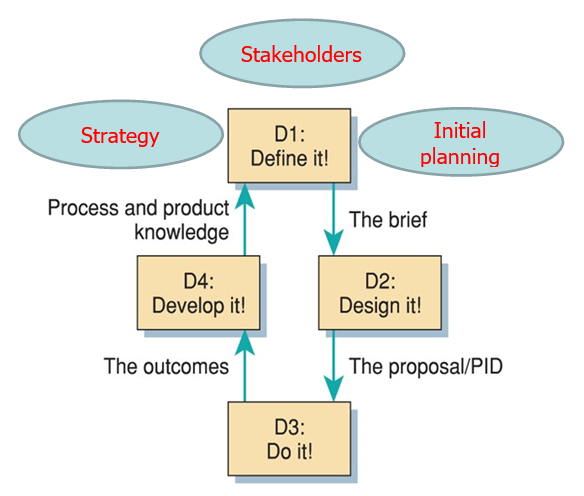 Stakeholders

Strategy

D1:
Define it!

Initial planning

Process and product knowledge

The brief

D4:
Develop it!

D2:
Design it!

The outcomes

The proposal/PID

D3:
Do it!